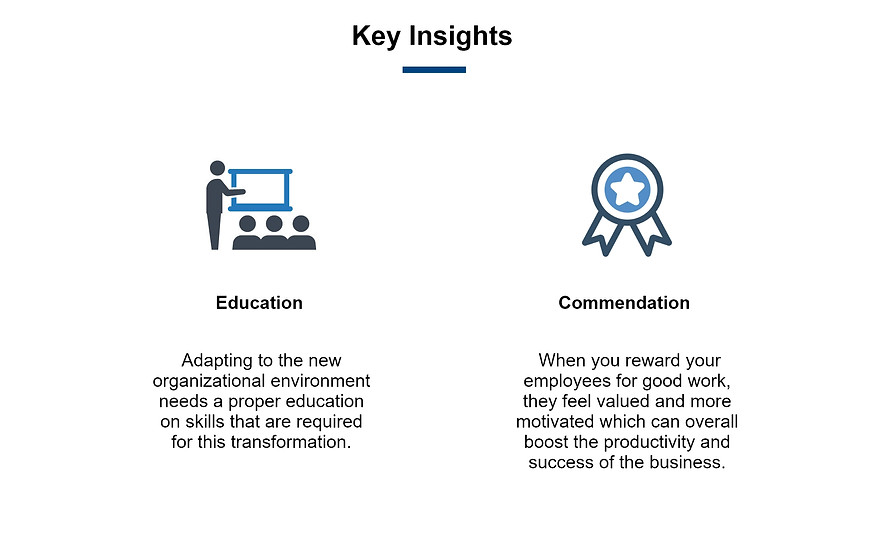 Key Insights

Education

Adapting to the new organizational environment needs a proper education on skills that are required for this transformation.

Commendation

When you reward your employees for good work, they feel valued and more motivated which can overall boost the productivity and success of the business.